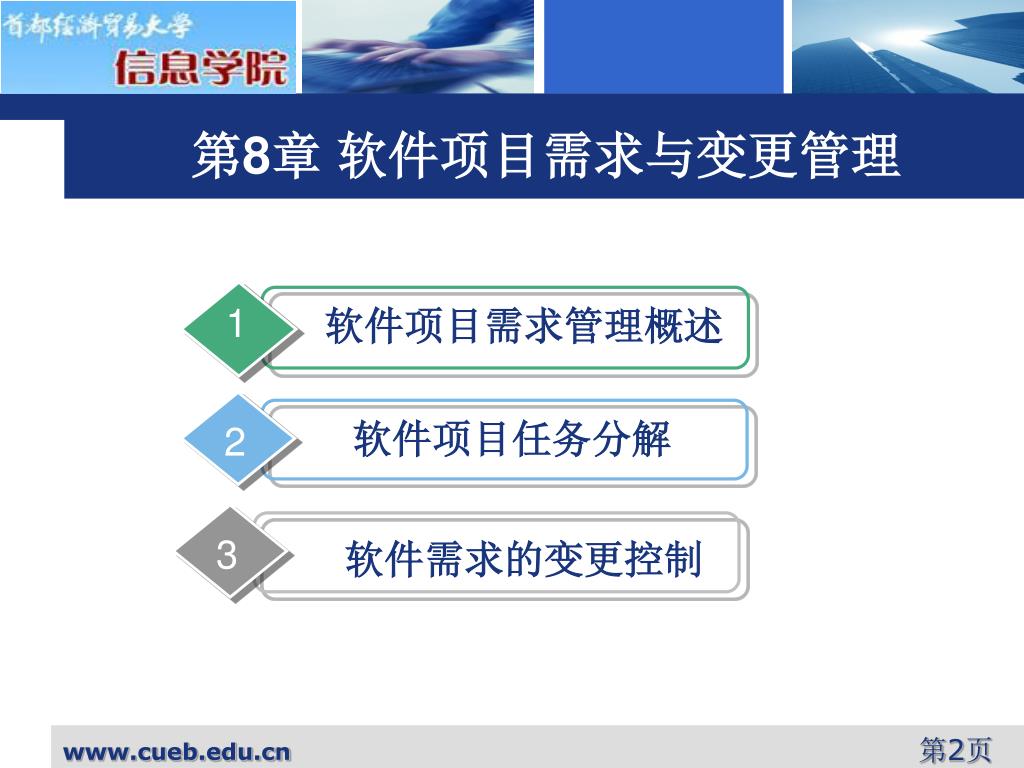 首都经济贸易大学
信息学院

第8章 软件项目需求与变更管理

1 软件项目需求管理概述

2 软件项目任务分解

3 软件需求的变更控制

www.cueb.edu.cn

第2页